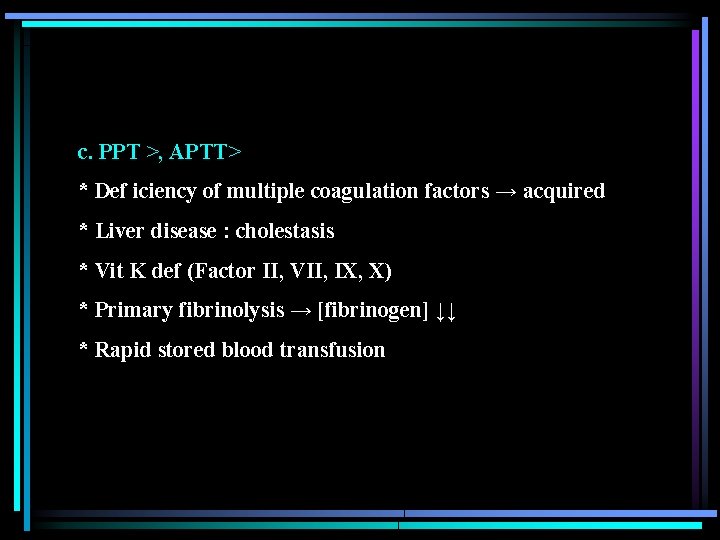 c. PPT >, APTT>

* Def iciency of multiple coagulation factors → acquired

* Liver disease : cholestasis

* Vit K def (Factor II, VII, IX, X)

* Primary fibrinolysis → [fibrinogen] ↓↓

* Rapid stored blood transfusion